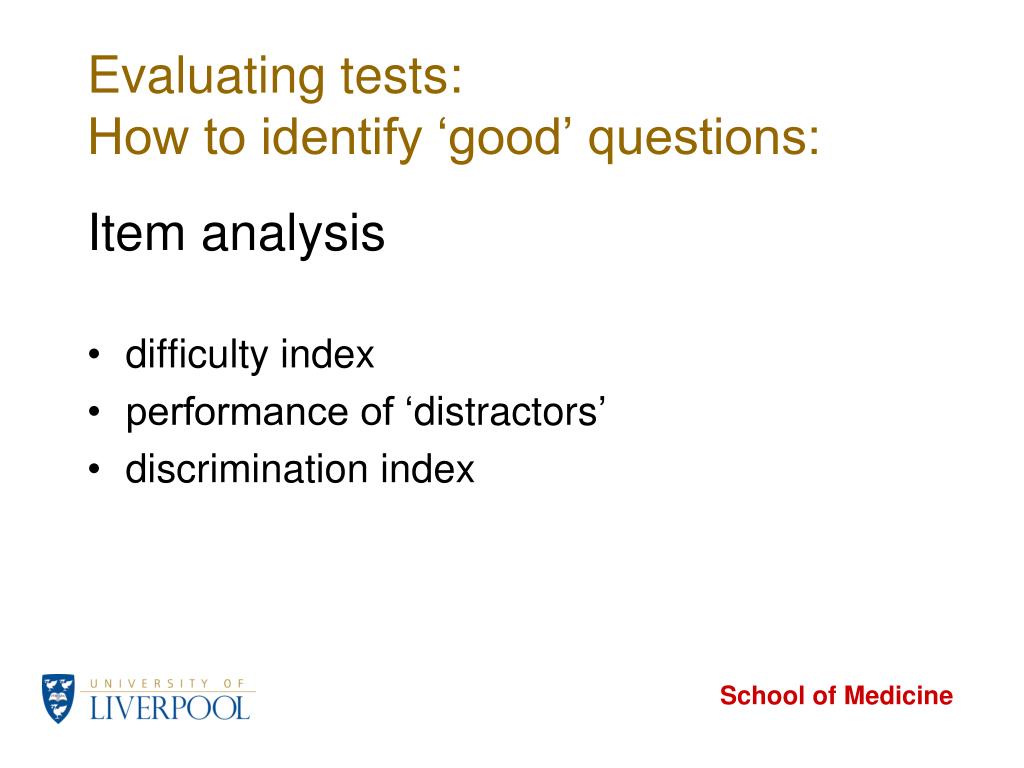 Evaluating tests:
How to identify ‘good’ questions:

Item analysis

• difficulty index
• performance of ‘distractors’
• discrimination index

UNIVERSITY OF
LIVERPOOL

School of Medicine